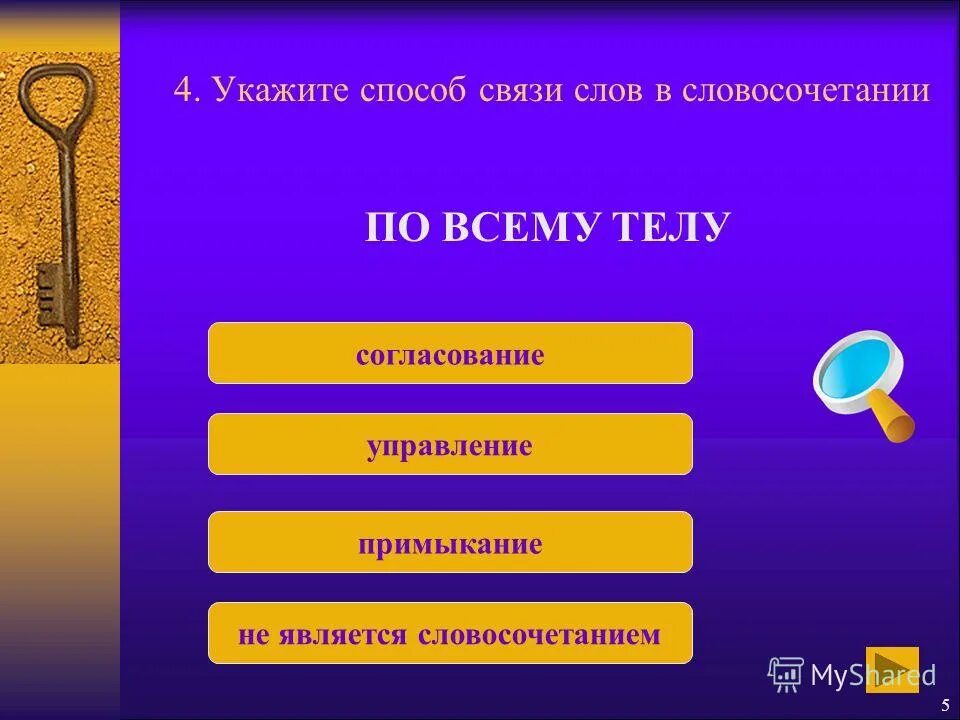 4. Укажите способ связи слов в словосочетании

ПО ВСЕМУ ТЕЛУ

согласование

управление

примыкание

не является словосочетанием

MyShared

5